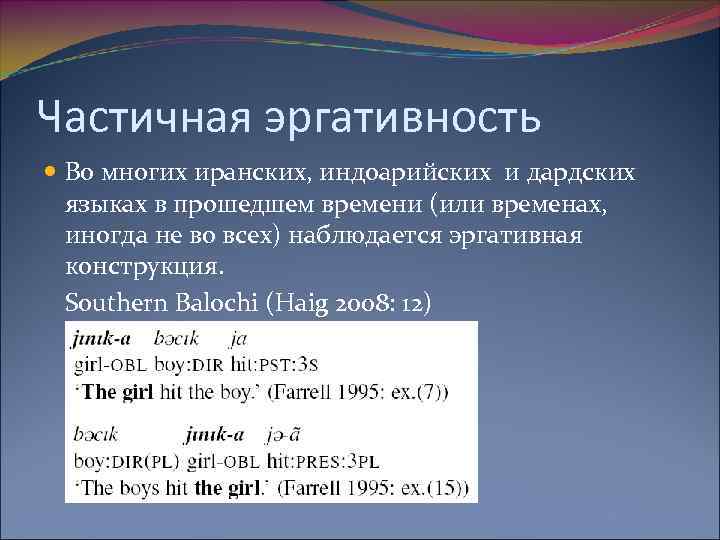 Частичная эргативность

Во многих иранских, индоарийских и дардских языках в прошедшем времени (или временах, иногда не во всех) наблюдается эргативная конструкция.

Southern Balochi (Haig 2008: 12)

jınık-a bəcık ja
girl-OBL boy:DIR hit:PST:3S
'The girl hit the boy.' (Farrell 1995: ex.(7))

bəcık jınık-a jə-ã
boy:DIR(PL) girl-OBL hit:PRES:3PL
'The boys hit the girl.' (Farrell 1995: ex.(15))